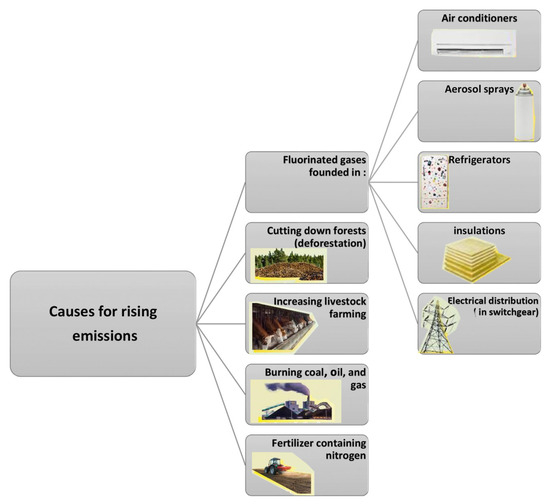 Causes for rising emissions

Fluorinated gases founded in :

Cutting down forests (deforestation)

Increasing livestock farming

Burning coal, oil, and gas

Fertilizer containing nitrogen

Air conditioners

Aerosol sprays

Refrigerators

insulations

Electrical distribution ( in switchgear)